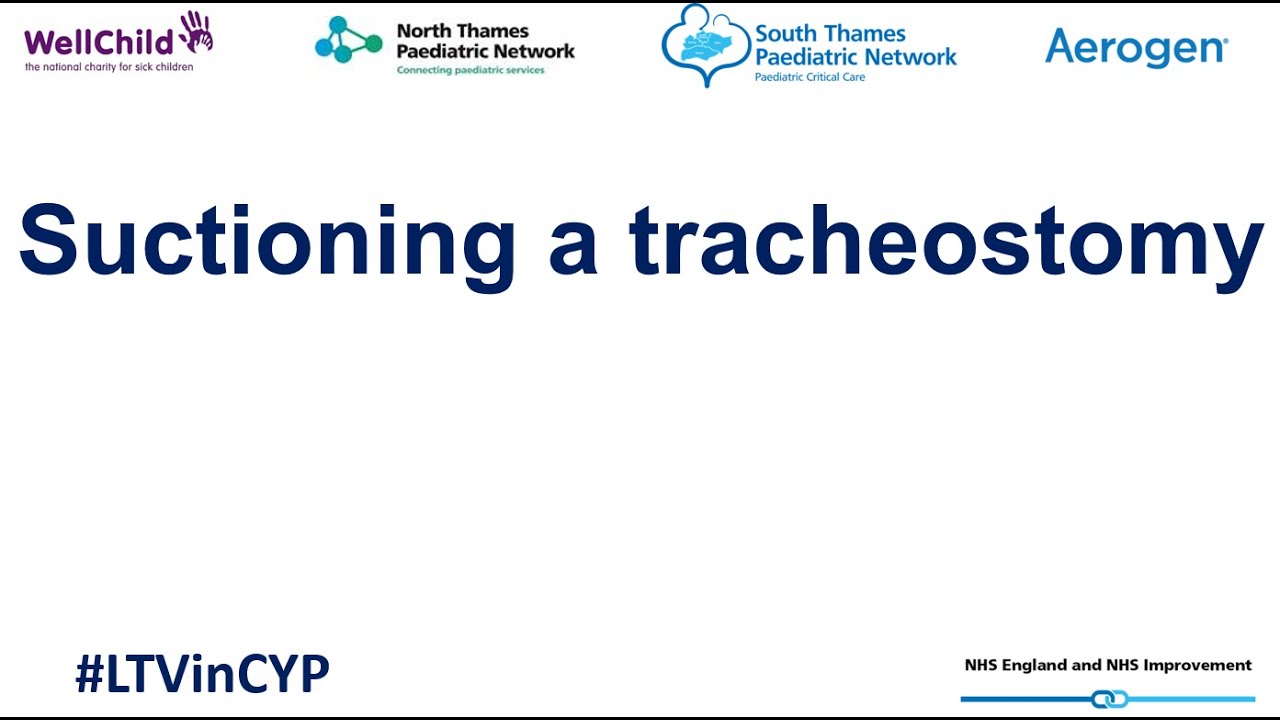 WellChild
the national charity for sick children

North Thames
Paediatric Network
Connecting paediatric services

South Thames
Paediatric Network
Paediatric Critical Care

Aerogen

Suctioning a tracheostomy

#LTVinCYP

NHS England and NHS Improvement